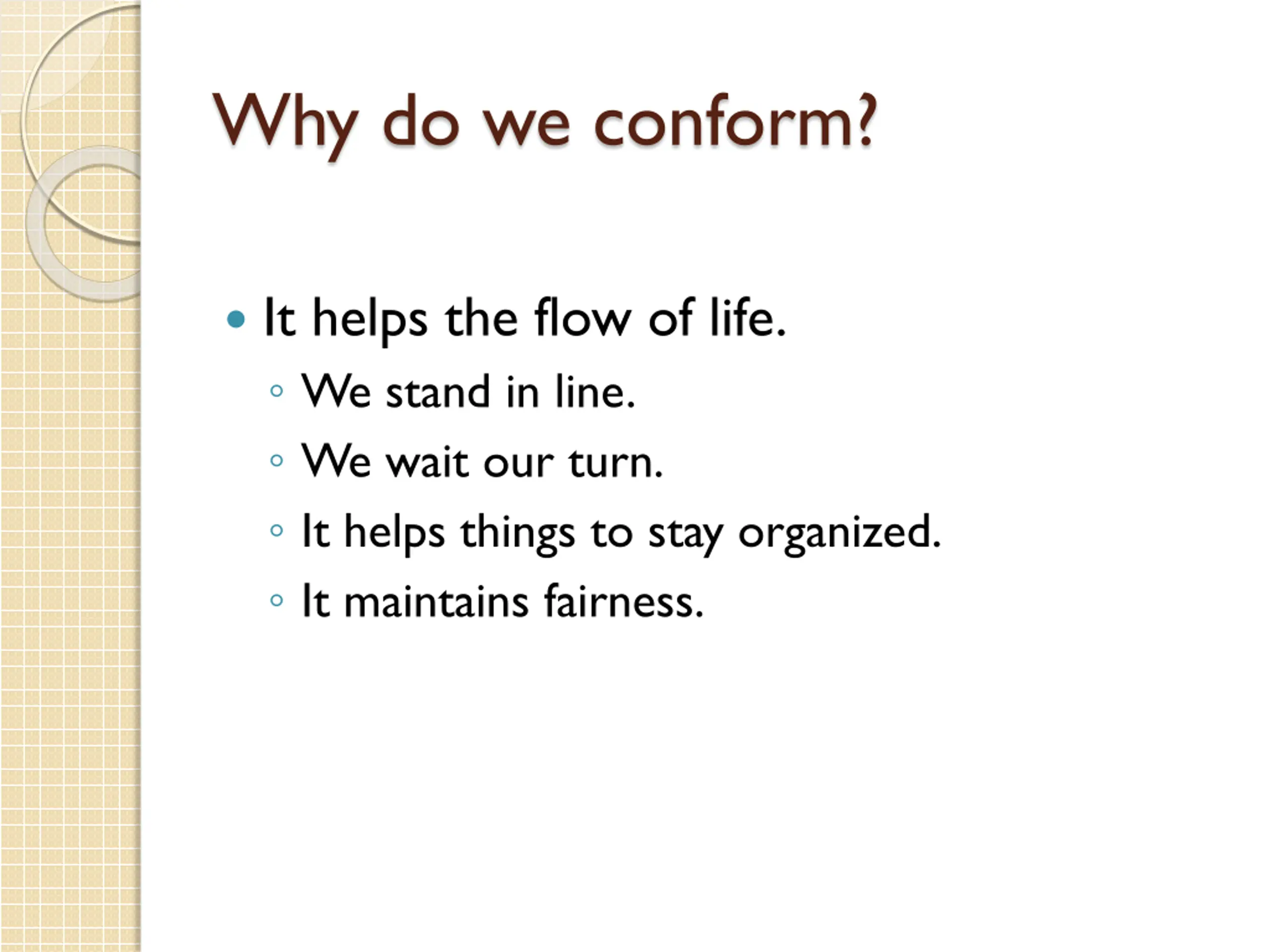 Why do we conform?

• It helps the flow of life.
  ◦ We stand in line.
  ◦ We wait our turn.
  ◦ It helps things to stay organized.
  ◦ It maintains fairness.